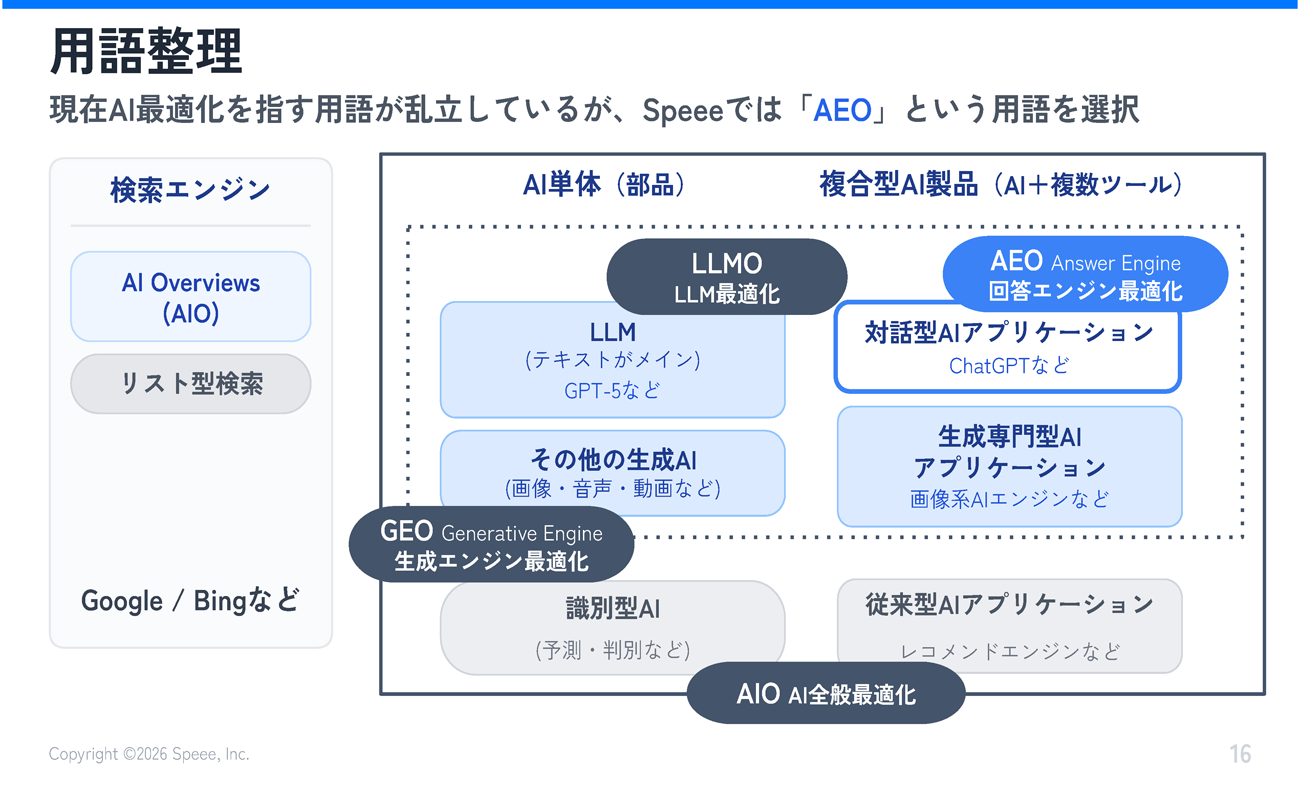 用語整理

現在AI最適化を指す用語が乱立しているが、Speeeでは「AEO」という用語を選択

検索エンジン

AI Overviews (AIO)

リスト型検索

Google / Bingなど

AI単体（部品）

複合型AI製品（AI＋複数ツール）

LLMO
LLM最適化

AEO Answer Engine
回答エンジン最適化

LLM
(テキストがメイン)
GPT-5など

対話型AIアプリケーション
ChatGPTなど

その他の生成AI
(画像・音声・動画など)

生成専門型AI
アプリケーション
画像系AIエンジンなど

GEO Generative Engine
生成エンジン最適化

識別型AI
(予測・判別など)

従来型AIアプリケーション
レコメンドエンジンなど

AIO AI全般最適化

Copyright ©2026 Speee, Inc.

16